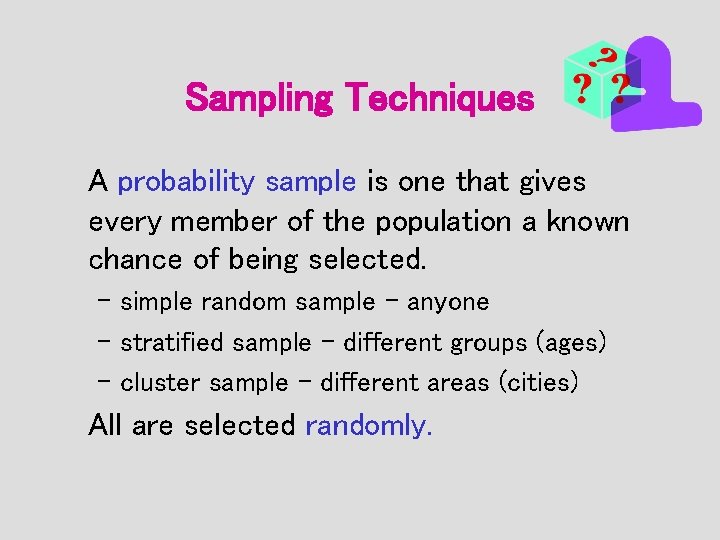 Sampling Techniques

? ? ?

A probability sample is one that gives every member of the population a known chance of being selected.

– simple random sample – anyone

– stratified sample – different groups (ages)

– cluster sample – different areas (cities)

All are selected randomly.